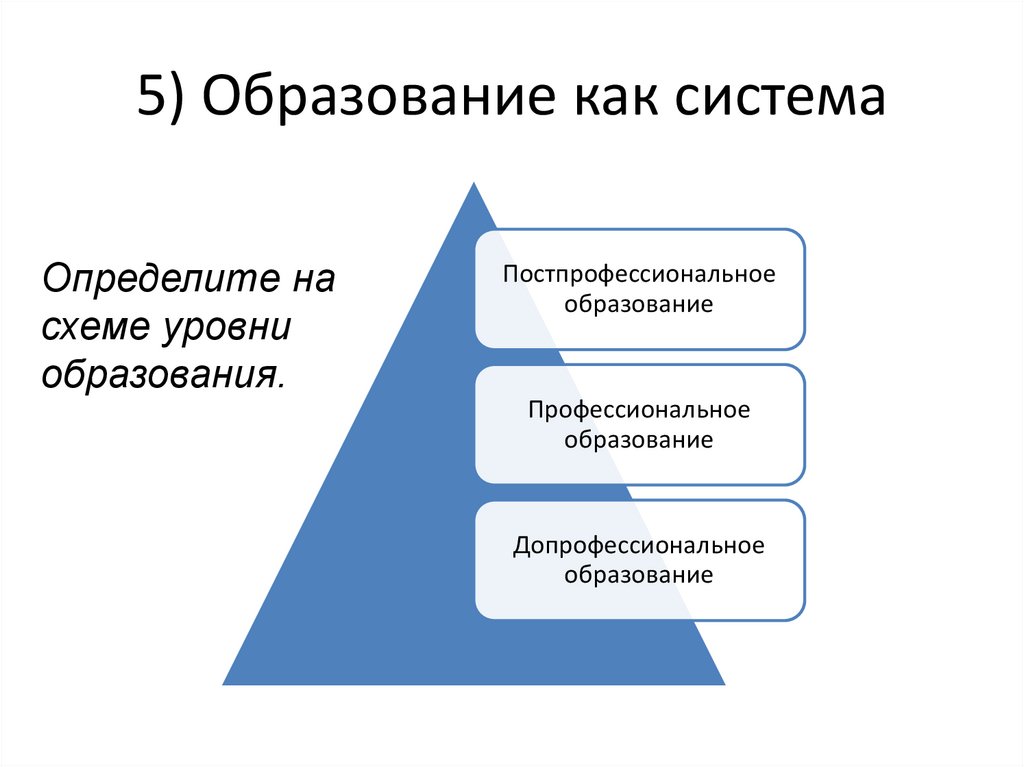 5) Образование как система

Определите на схеме уровни образования.

Постпрофессиональное образование

Профессиональное образование

Допрофессиональное образование